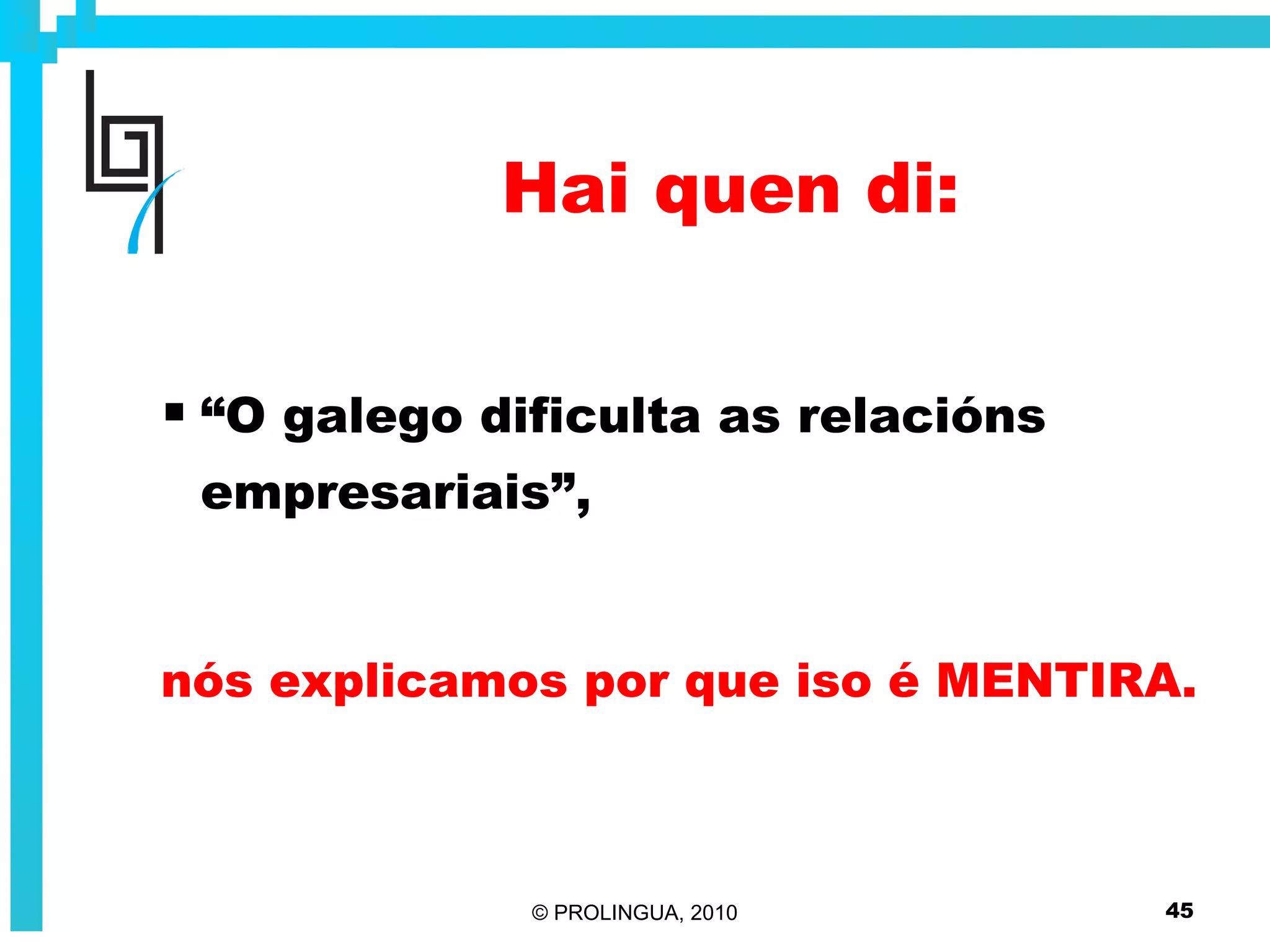 Hai quen di:

▪ “O galego dificulta as relacións empresariais”,

nós explicamos por que iso é MENTIRA.

© PROLINGUA, 2010

45